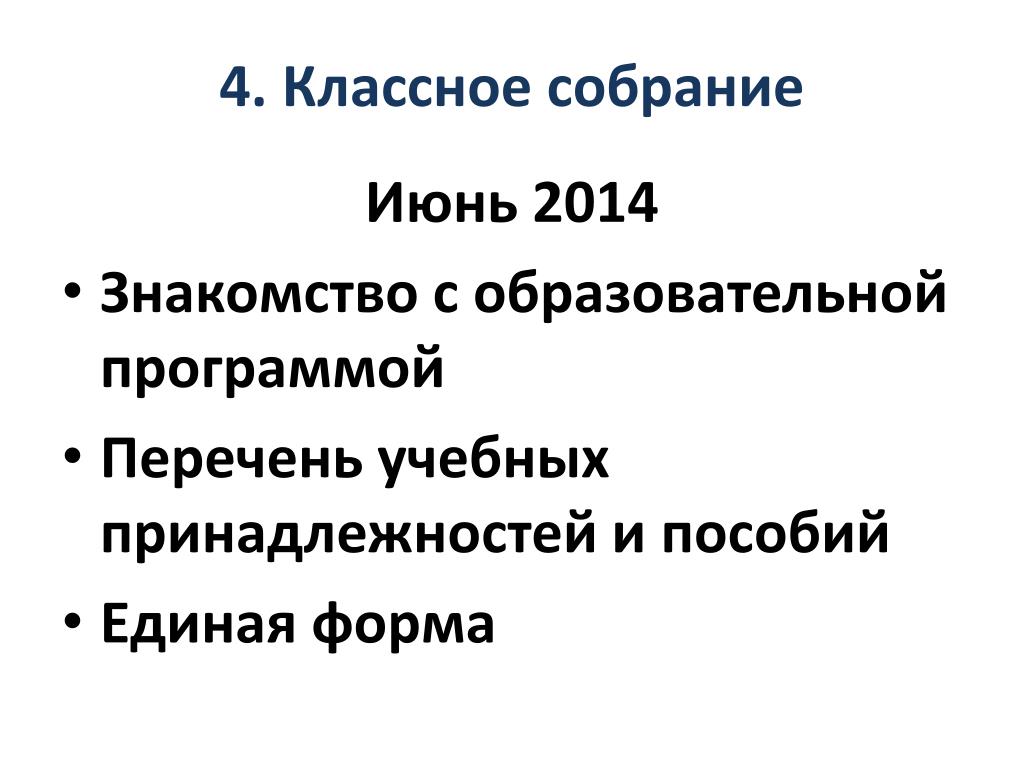 4. Классное собрание

Июнь 2014

• Знакомство с образовательной программой
• Перечень учебных принадлежностей и пособий
• Единая форма